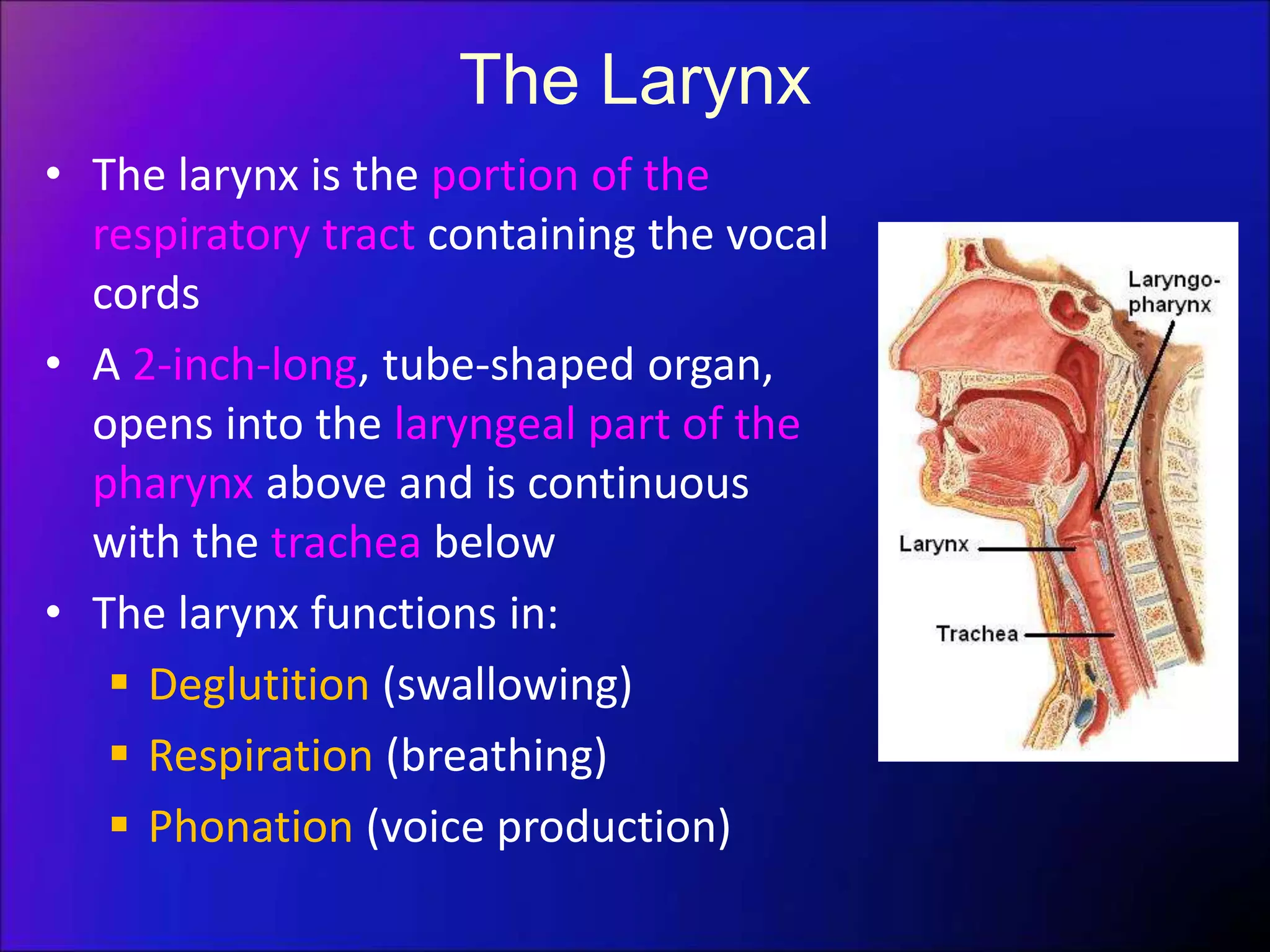 The Larynx

• The larynx is the portion of the respiratory tract containing the vocal cords

• A 2-inch-long, tube-shaped organ, opens into the laryngeal part of the pharynx above and is continuous with the trachea below

• The larynx functions in:
▪ Deglutition (swallowing)
▪ Respiration (breathing)
▪ Phonation (voice production)

Laryngo-pharynx

Larynx

Trachea